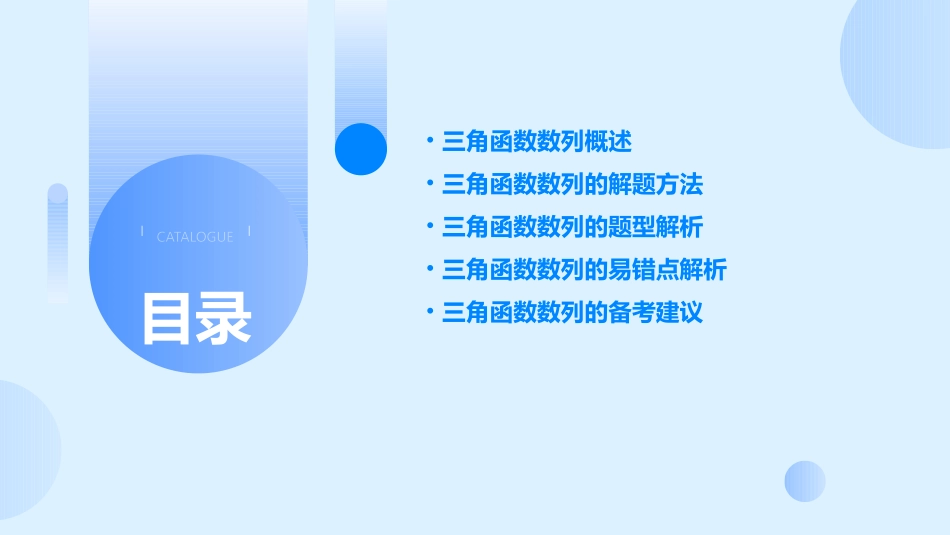 CATALOGUE

目录

• 三角函数数列概述
• 三角函数数列的解题方法
• 三角函数数列的题型解析
• 三角函数数列的易错点解析
• 三角函数数列的备考建议